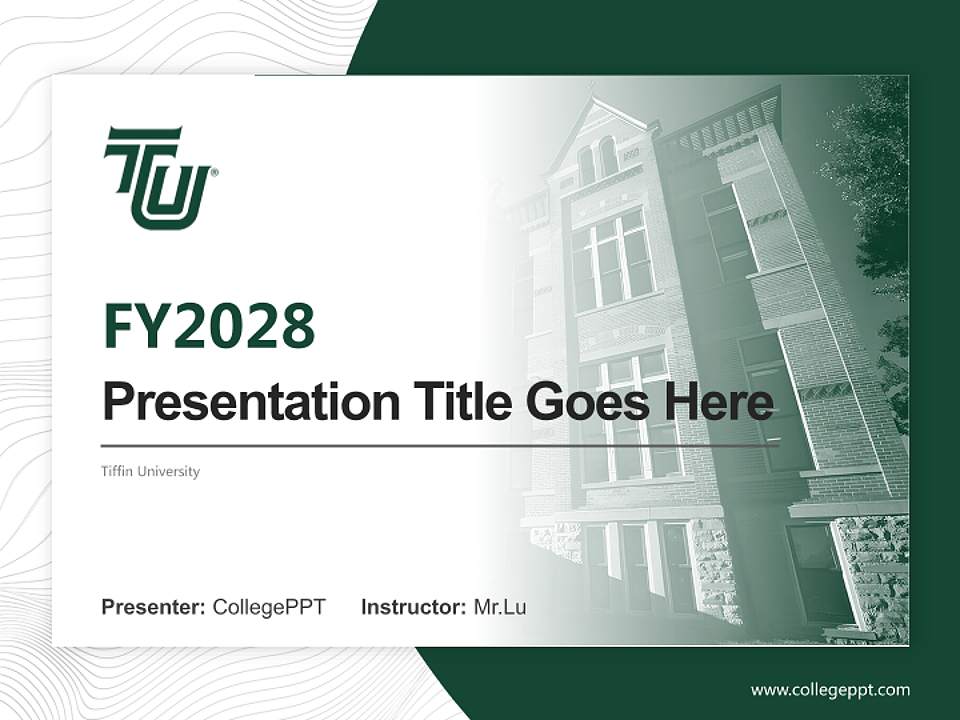 TU®

FY2028

Presentation Title Goes Here

Tiffin University

Presenter: CollegePPT Instructor: Mr.Lu

www.collegeppt.com